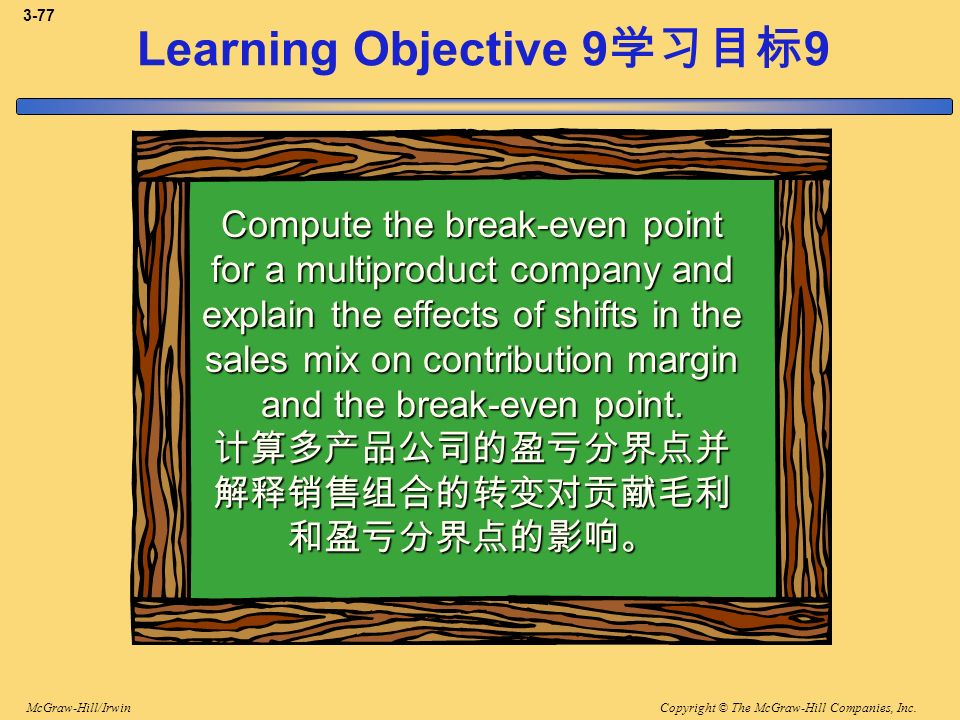 3-77

Learning Objective 9学习目标9

Compute the break-even point for a multiproduct company and explain the effects of shifts in the sales mix on contribution margin and the break-even point.
计算多产品公司的盈亏分界点并解释销售组合的转变对贡献毛利和盈亏分界点的影响。

McGraw-Hill/Irwin

Copyright © The McGraw-Hill Companies, Inc.